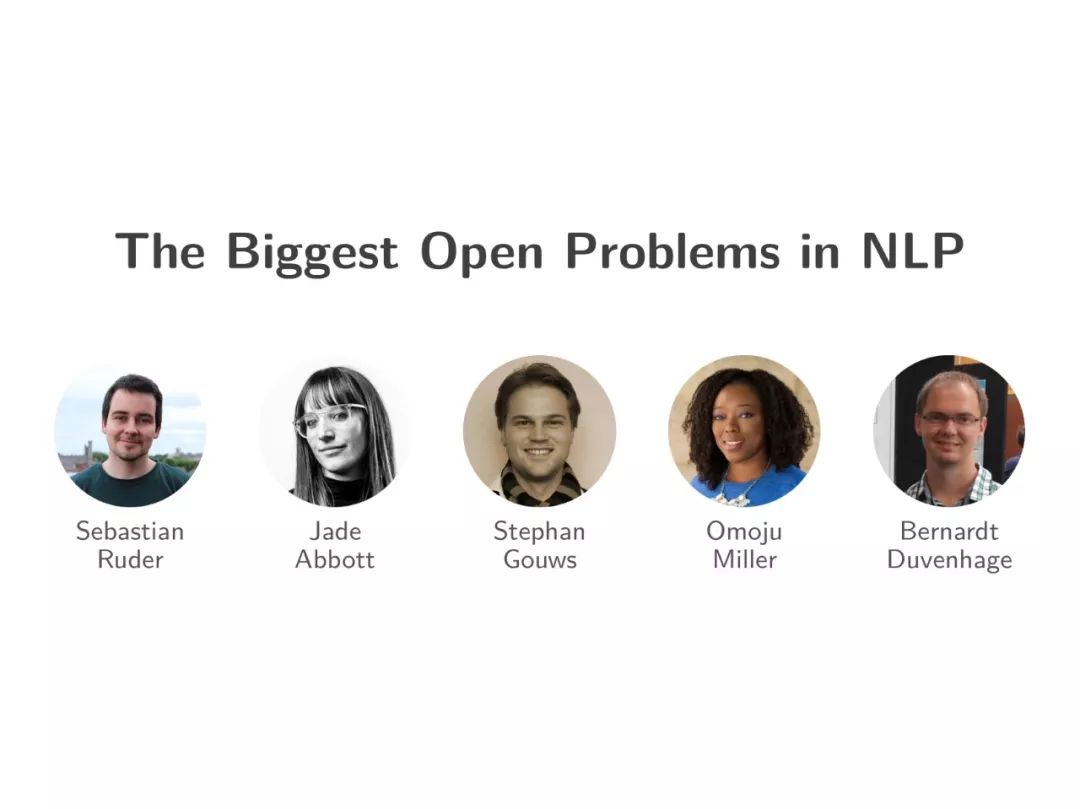 The Biggest Open Problems in NLP

Sebastian Ruder

Jade Abbott

Stephan Gouws

Omoju Miller

Bernardt Duvenhage